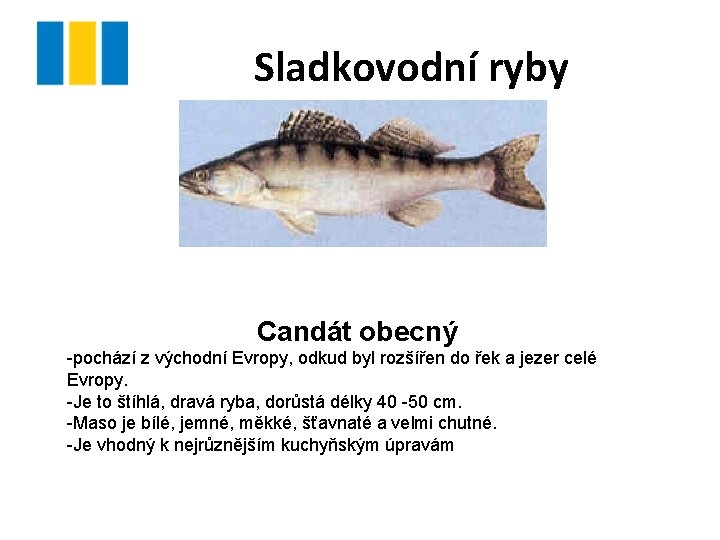 Sladkovodní ryby

Candát obecný

-pochází z východní Evropy, odkud byl rozšířen do řek a jezer celé Evropy.
-Je to štíhlá, dravá ryba, dorůstá délky 40 -50 cm.
-Maso je bílé, jemné, měkké, šťavnaté a velmi chutné.
-Je vhodný k nejrůznějším kuchyňským úpravám